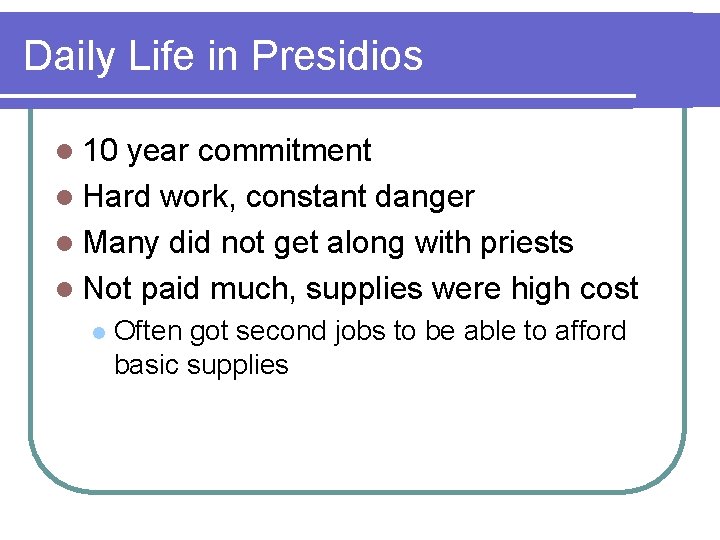 Daily Life in Presidios

- 10 year commitment
- Hard work, constant danger
- Many did not get along with priests
- Not paid much, supplies were high cost
  - Often got second jobs to be able to afford basic supplies